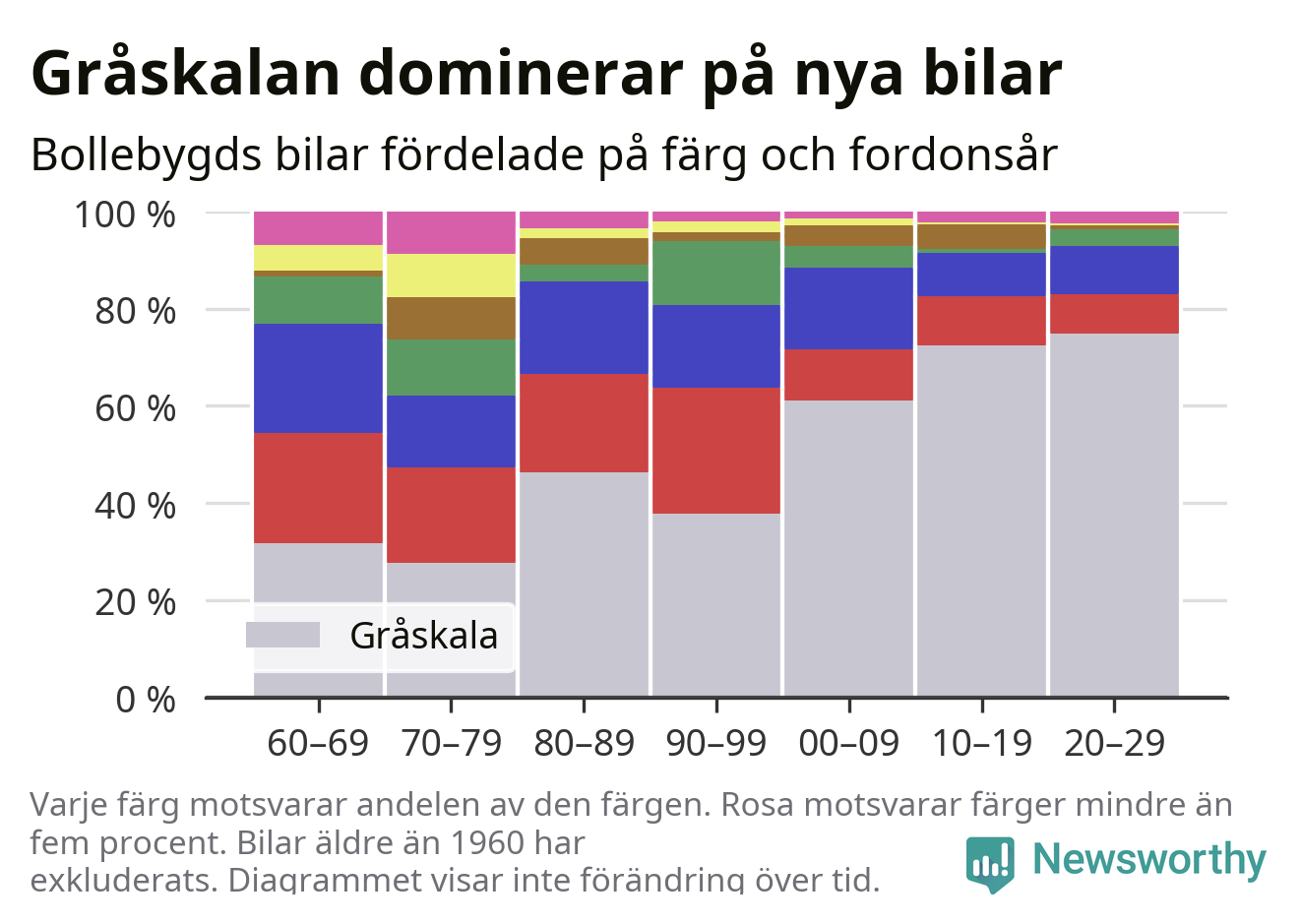 Gråskalan dominerar på nya bilar

Bollebygds bilar fördelade på färg och fordonsår

100 %
80 %
60 %
40 %
20 %
0 %

Gråskala

60–69
70–79
80–89
90–99
00–09
10–19
20–29

Varje färg motsvarar andelen av den färgen. Rosa motsvarar färger mindre än fem procent. Bilar äldre än 1960 har exkluderats. Diagrammet visar inte förändring över tid.

Newsworthy